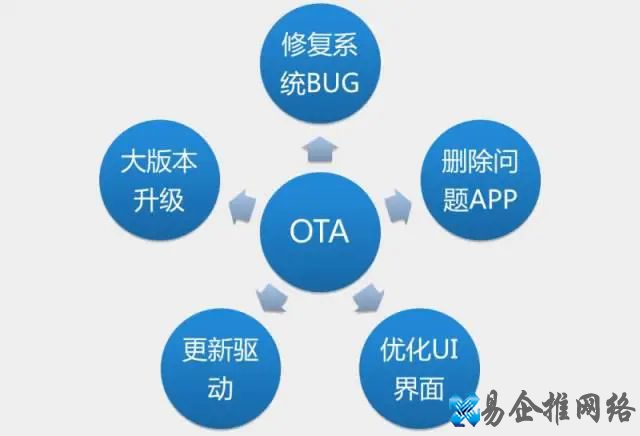 修复系统BUG

大版本升级

删除问题APP

OTA

更新驱动

优化UI界面

易企推网络